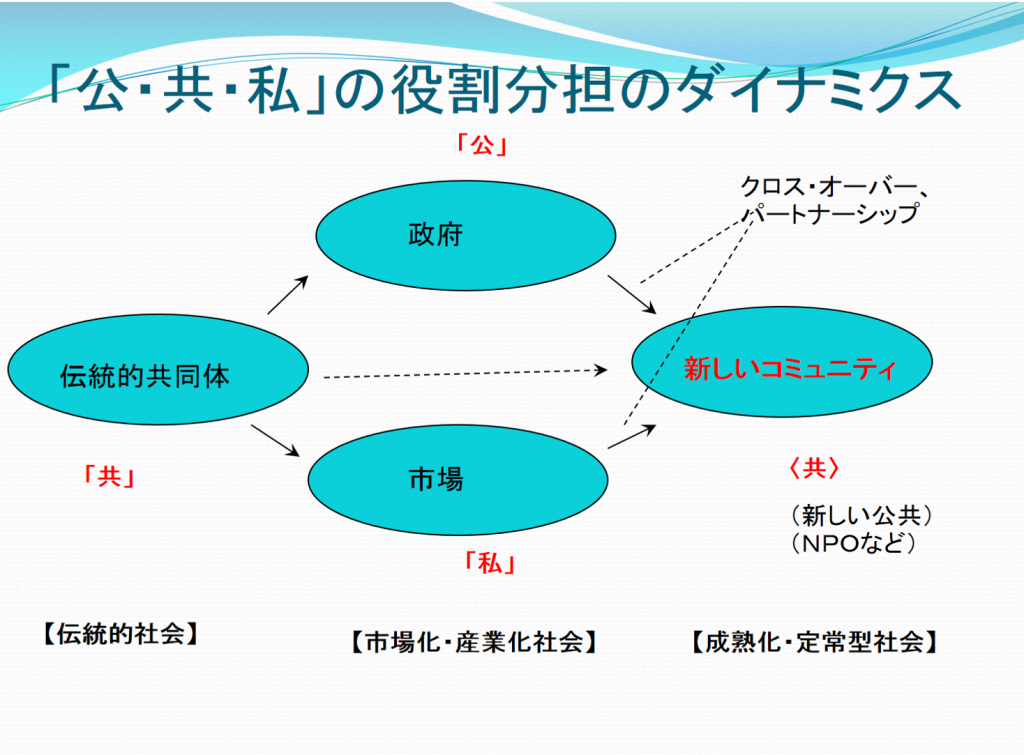 「公・共・私」の役割分担のダイナミクス

「公」

クロス・オーバー、パートナーシップ

政府

伝統的共同体

新しいコミュニティ

「共」

市場

〈共〉

（新しい公共）
（NPOなど）

「私」

【伝統的社会】

【市場化・産業化社会】

【成熟化・定常型社会】